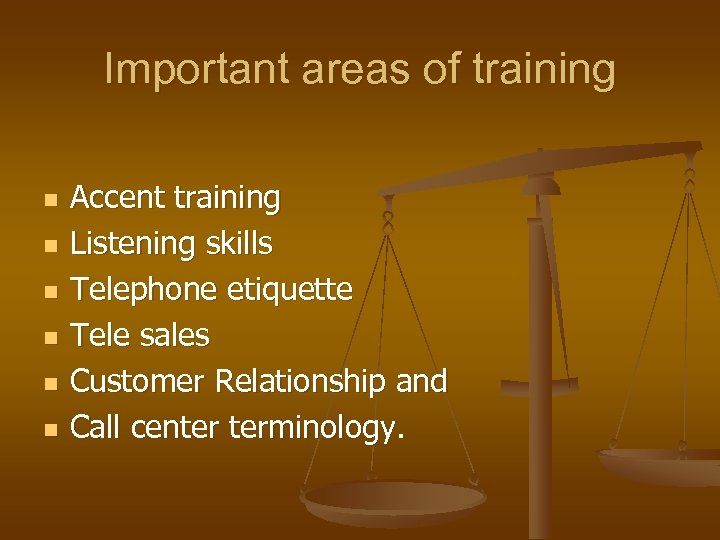 Important areas of training

- Accent training
- Listening skills
- Telephone etiquette
- Tele sales
- Customer Relationship and
- Call center terminology.